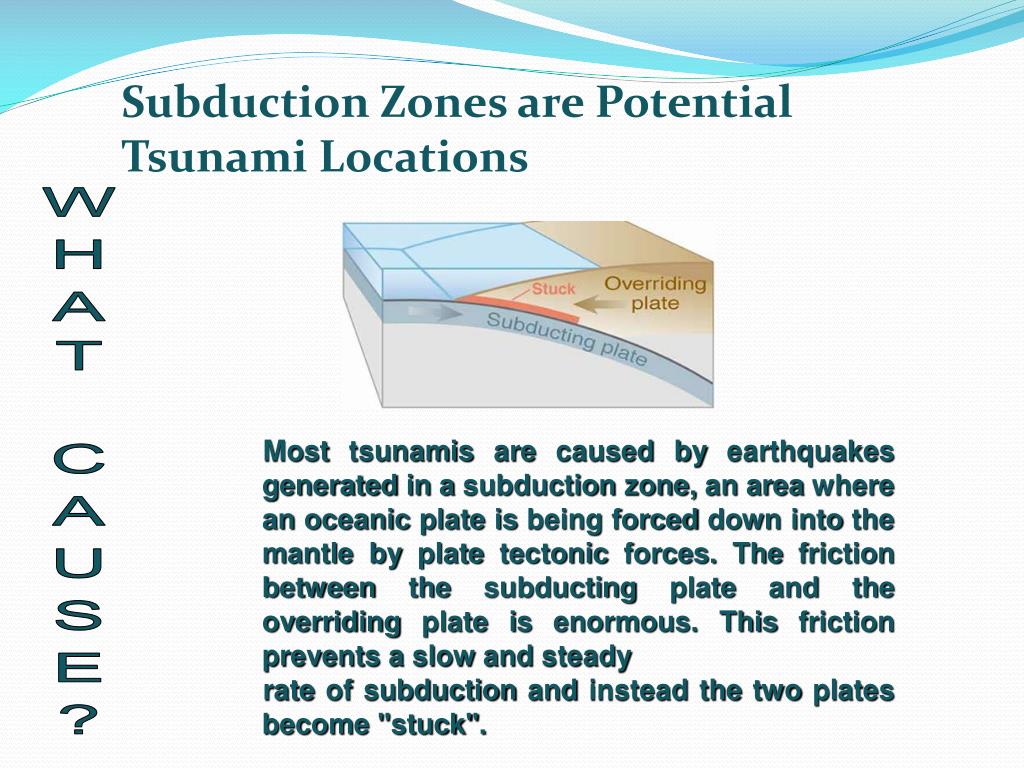 Subduction Zones are Potential Tsunami Locations

WHAT CAUSE?

Stuck
Overriding plate
Subducting plate

Most tsunamis are caused by earthquakes generated in a subduction zone, an area where an oceanic plate is being forced down into the mantle by plate tectonic forces. The friction between the subducting plate and the overriding plate is enormous. This friction prevents a slow and steady
rate of subduction and instead the two plates become "stuck".